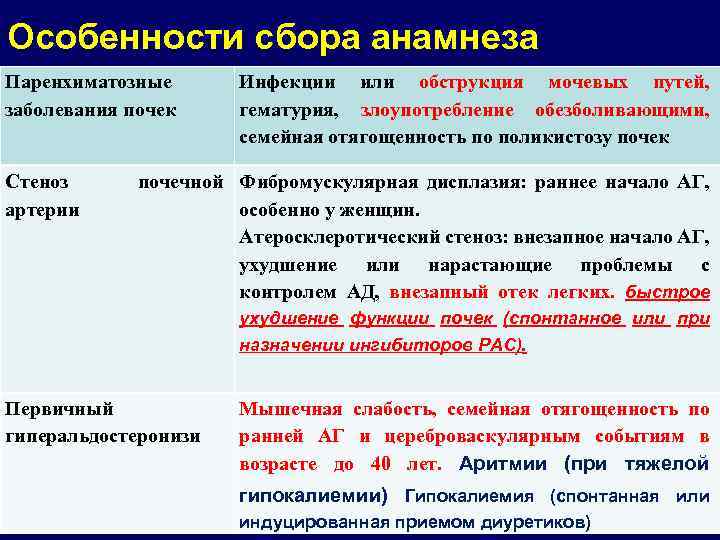 Особенности сбора анамнеза

| | |
|---|---|
| Паренхиматозные заболевания почек | Инфекции или обструкция мочевых путей, гематурия, злоупотребление обезболивающими, семейная отягощенность по поликистозу почек |
| Стеноз почечной артерии | Фибромускулярная дисплазия: раннее начало АГ, особенно у женщин. Атеросклеротический стеноз: внезапное начало АГ, ухудшение или нарастающие проблемы с контролем АД, внезапный отек легких. быстрое ухудшение функции почек (спонтанное или при назначении ингибиторов РАС). |
| Первичный гиперальдостеронизи | Мышечная слабость, семейная отягощенность по ранней АГ и цереброваскулярным событиям в возрасте до 40 лет. Аритмии (при тяжелой гипокалиемии) Гипокалиемия (спонтанная или индуцированная приемом диуретиков) |